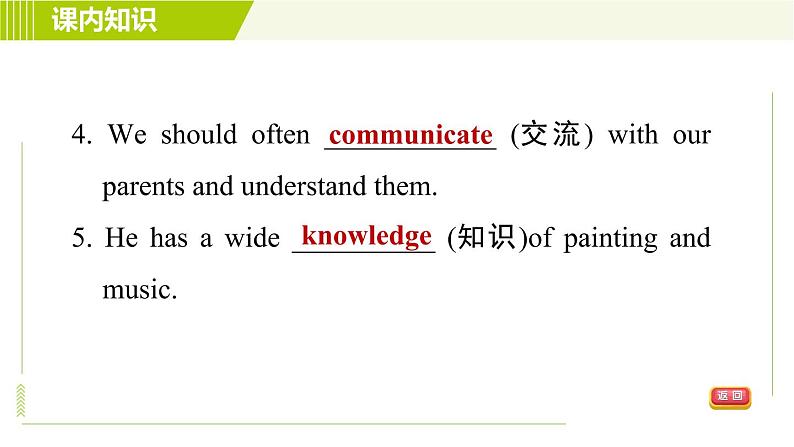 课内知识

4. We should often communicate (交流) with our parents and understand them.

5. He has a wide knowledge (知识)of painting and music.

返回